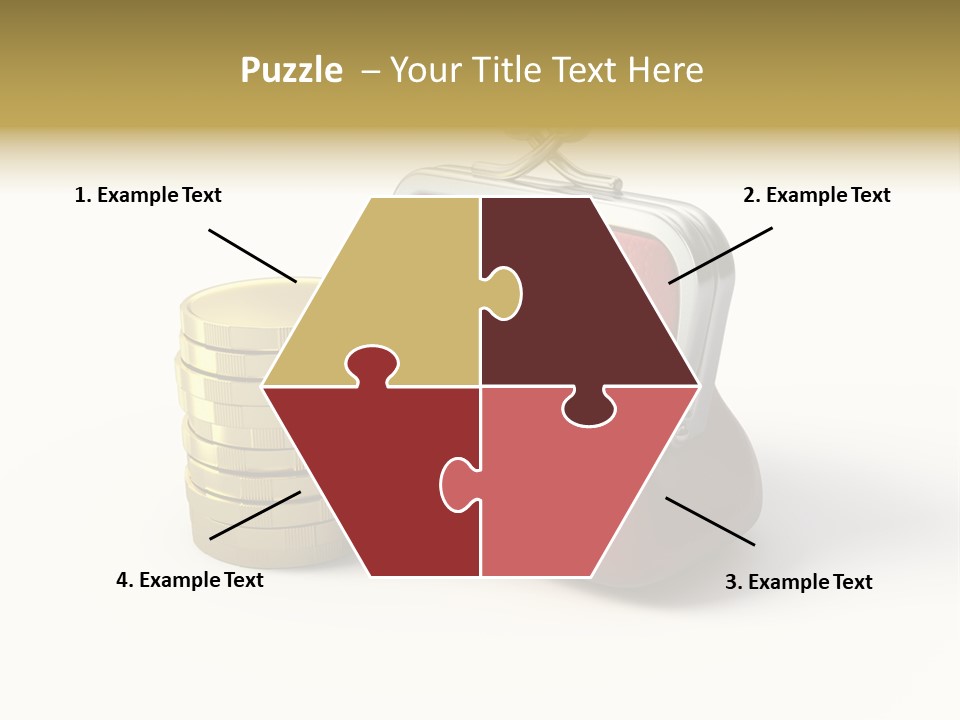 Puzzle – Your Title Text Here

1. Example Text

2. Example Text

4. Example Text

3. Example Text